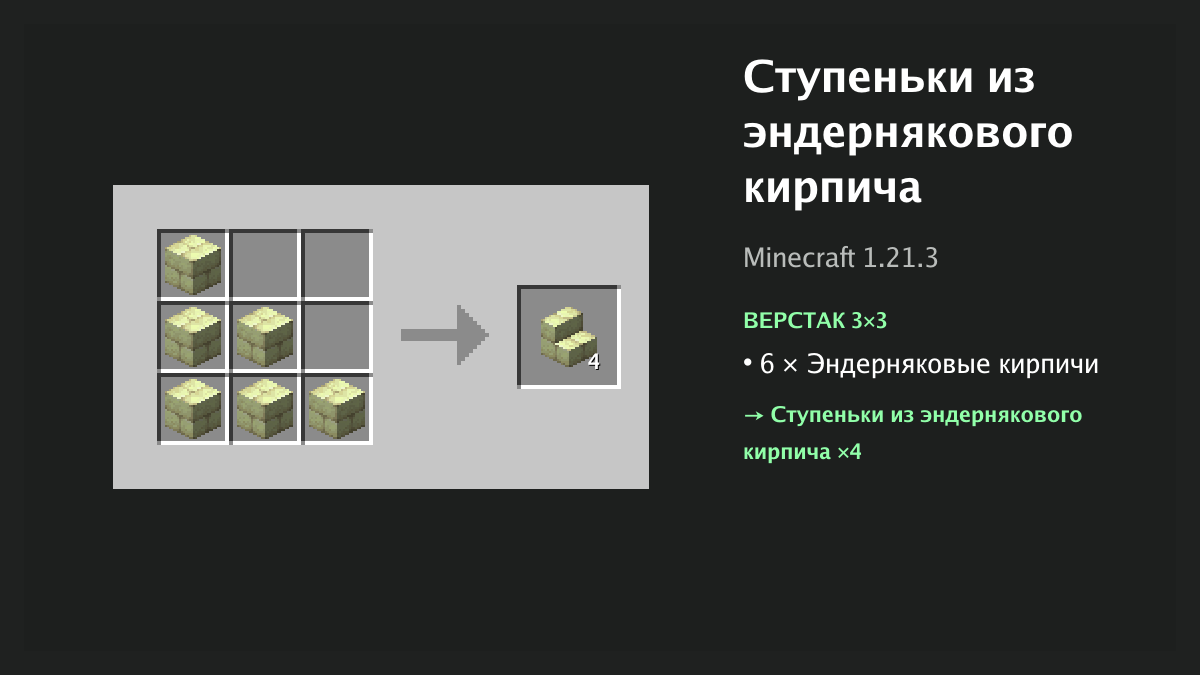 4

Ступеньки из эндернякового кирпича

Minecraft 1.21.3

ВЕРСТАК 3×3

• 6 × Эндерняковые кирпичи

→ Ступеньки из эндернякового кирпича ×4